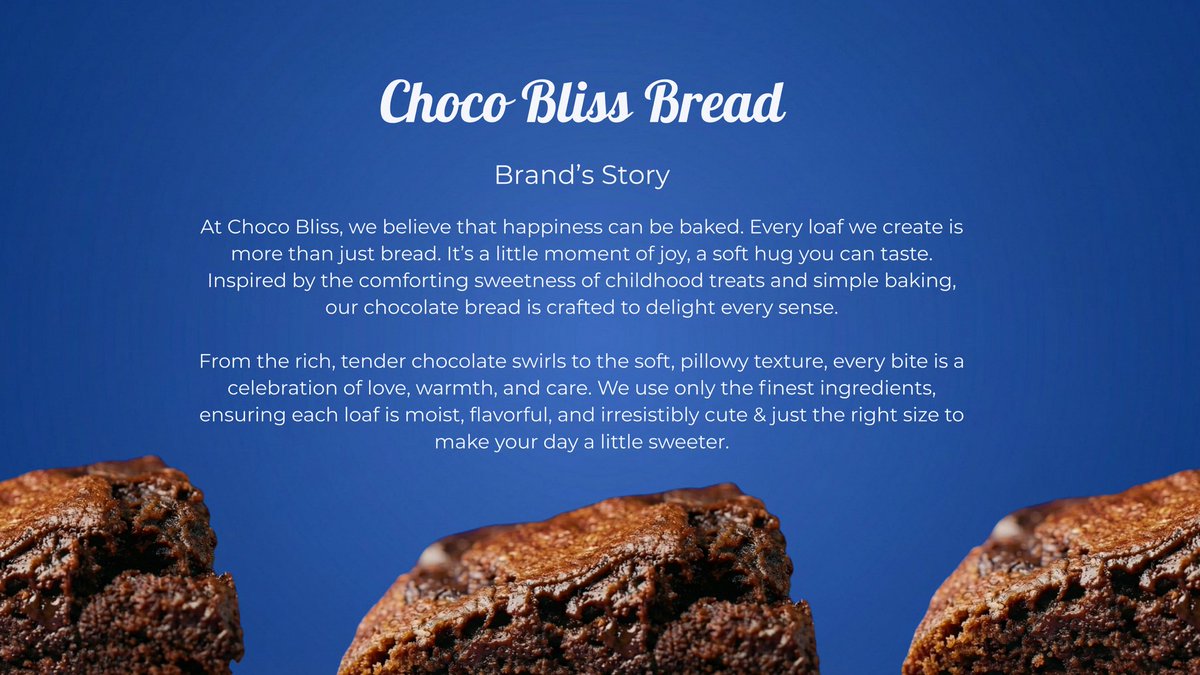 Choco Bliss Bread

Brand's Story

At Choco Bliss, we believe that happiness can be baked. Every loaf we create is more than just bread. It's a little moment of joy, a soft hug you can taste. Inspired by the comforting sweetness of childhood treats and simple baking, our chocolate bread is crafted to delight every sense.

From the rich, tender chocolate swirls to the soft, pillowy texture, every bite is a celebration of love, warmth, and care. We use only the finest ingredients, ensuring each loaf is moist, flavorful, and irresistibly cute & just the right size to make your day a little sweeter.